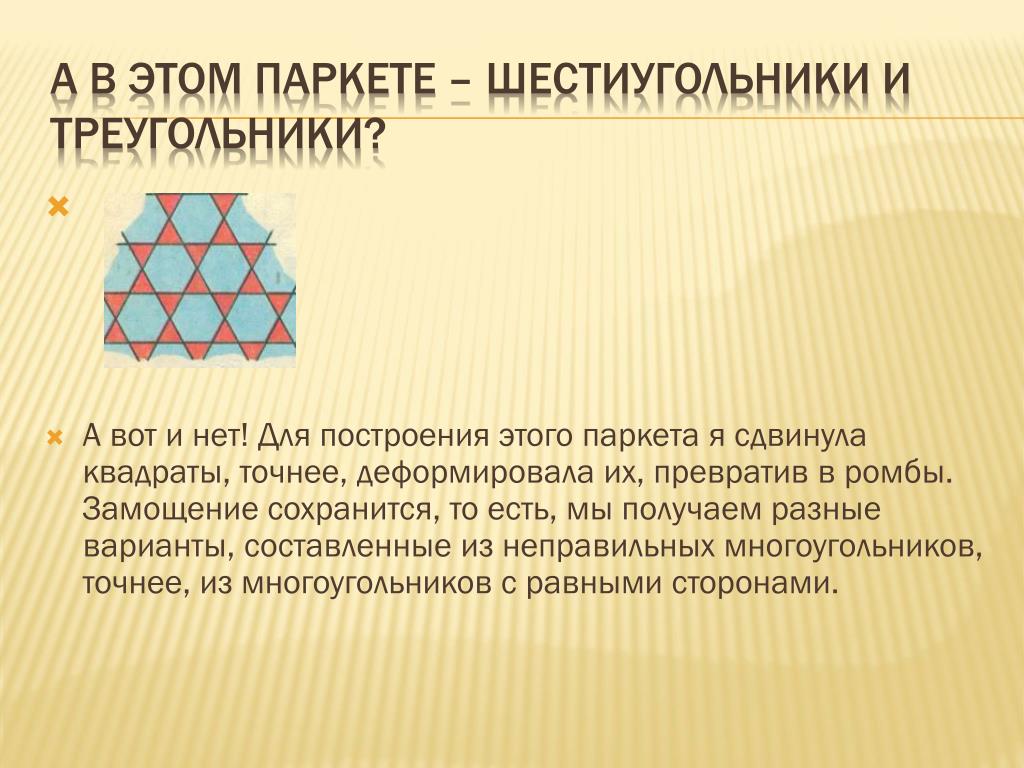 А В ЭТОМ ПАРКЕТЕ – ШЕСТИУГОЛЬНИКИ И ТРЕУГОЛЬНИКИ?

А вот и нет! Для построения этого паркета я сдвинула квадраты, точнее, деформировала их, превратив в ромбы. Замощение сохранится, то есть, мы получаем разные варианты, составленные из неправильных многоугольников, точнее, из многоугольников с равными сторонами.